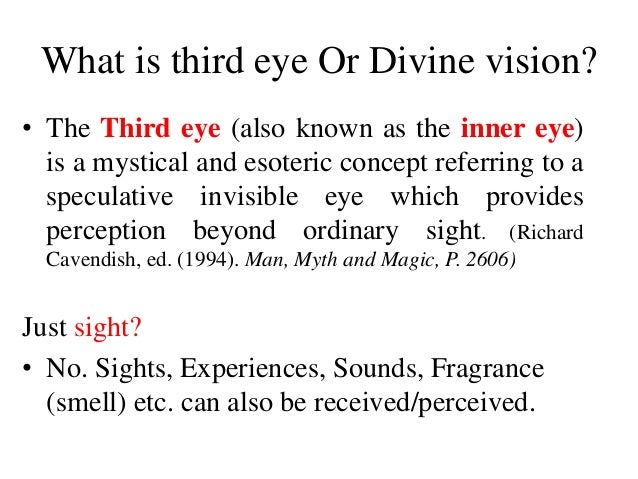 What is third eye Or Divine vision?

• The Third eye (also known as the inner eye) is a mystical and esoteric concept referring to a speculative invisible eye which provides perception beyond ordinary sight. (Richard Cavendish, ed. (1994). Man, Myth and Magic, P. 2606)

Just sight?

• No. Sights, Experiences, Sounds, Fragrance (smell) etc. can also be received/perceived.